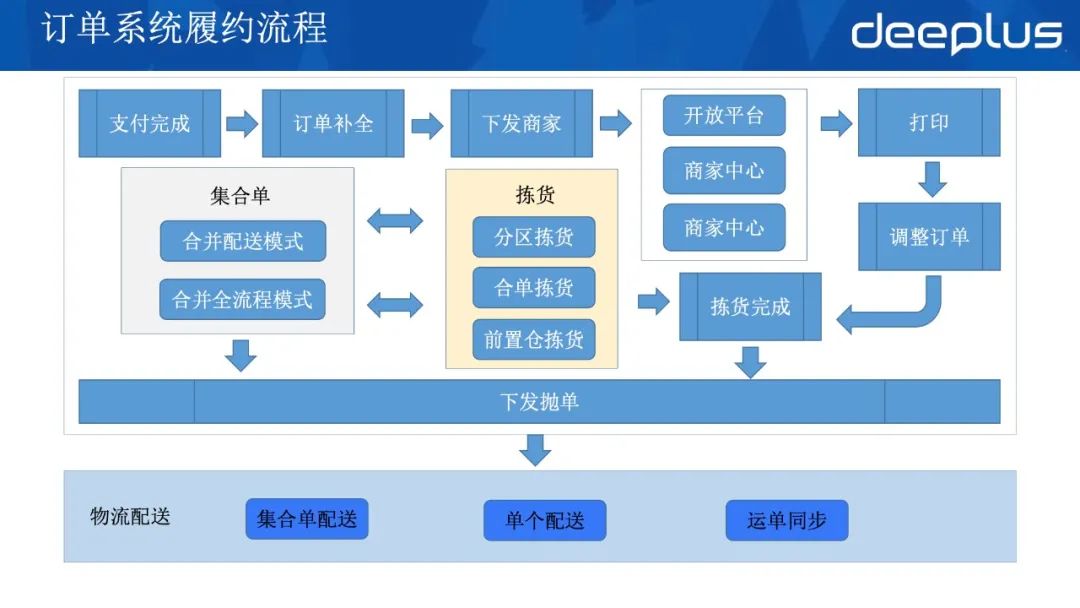 订单系统履约流程

deeplus

支付完成

订单补全

下发商家

开放平台

商家中心

商家中心

打印

调整订单

集合单

合并配送模式

合并全流程模式

拣货

分区拣货

合单拣货

前置仓拣货

拣货完成

下发抛单

物流配送

集合单配送

单个配送

运单同步